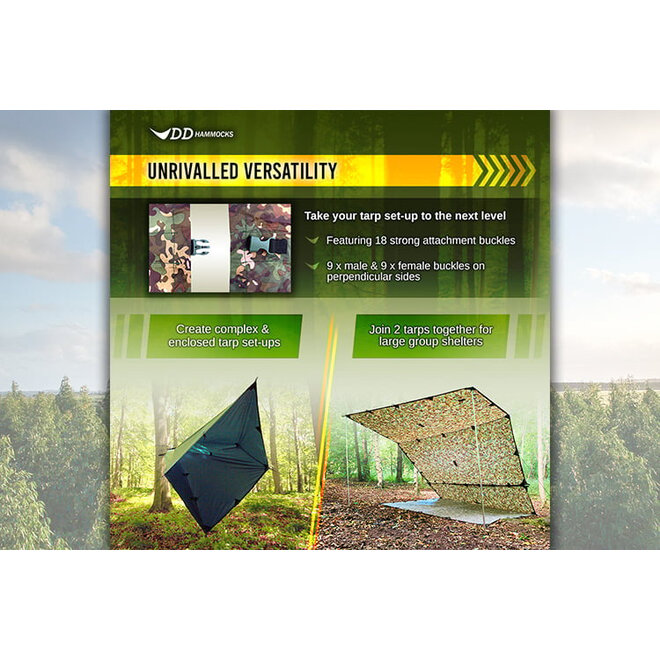 DD HAMMOCKS

UNRIVALLED VERSATILITY

Take your tarp set-up to the next level

Featuring 18 strong attachment buckles

9 x male & 9 x female buckles on perpendicular sides

Create complex & enclosed tarp set-ups

Join 2 tarps together for large group shelters